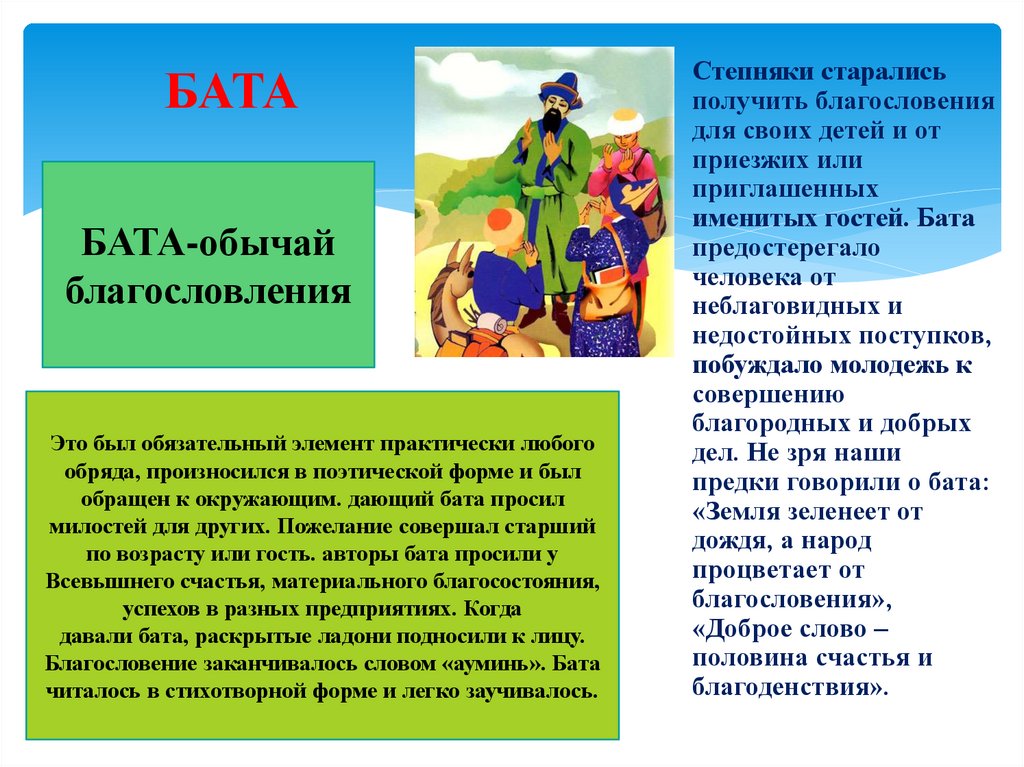 БАТА

БАТА-обычай благословления

Это был обязательный элемент практически любого обряда, произносился в поэтической форме и был обращен к окружающим. дающий бата просил милостей для других. Пожелание совершал старший по возрасту или гость. авторы бата просили у Всевышнего счастья, материального благосостояния, успехов в разных предприятиях. Когда давали бата, раскрытые ладони подносили к лицу. Благословение заканчивалось словом «ауминь». Бата читалось в стихотворной форме и легко заучивалось.

Степняки старались получить благословения для своих детей и от приезжих или приглашенных именитых гостей. Бата предостерегало человека от неблаговидных и недостойных поступков, побуждало молодежь к совершению благородных и добрых дел. Не зря наши предки говорили о бата: «Земля зеленеет от дождя, а народ процветает от благословения», «Доброе слово – половина счастья и благоденствия».